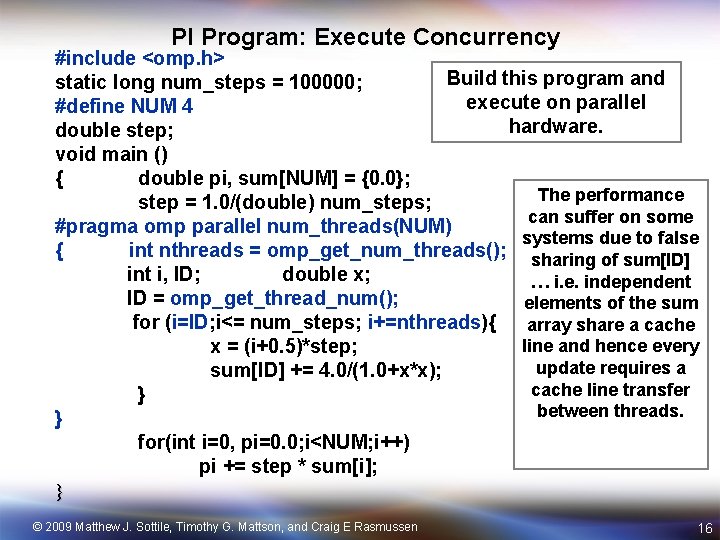 PI Program: Execute Concurrency

#include <omp.h>
static long num_steps = 100000;
#define NUM 4
double step;
void main ()
{ double pi, sum[NUM] = {0.0};
step = 1.0/(double) num_steps;
#pragma omp parallel num_threads(NUM)
{ int nthreads = omp_get_num_threads();
int i, ID; double x;
ID = omp_get_thread_num();
for (i=ID;i<= num_steps; i+=nthreads){
x = (i+0.5)*step;
sum[ID] += 4.0/(1.0+x*x);
}
}
for(int i=0, pi=0.0;i<NUM;i++)
pi += step * sum[i];
}

Build this program and execute on parallel hardware.

The performance can suffer on some systems due to false sharing of sum[ID] … i.e. independent elements of the sum array share a cache line and hence every update requires a cache line transfer between threads.

© 2009 Matthew J. Sottile, Timothy G. Mattson, and Craig E Rasmussen

16